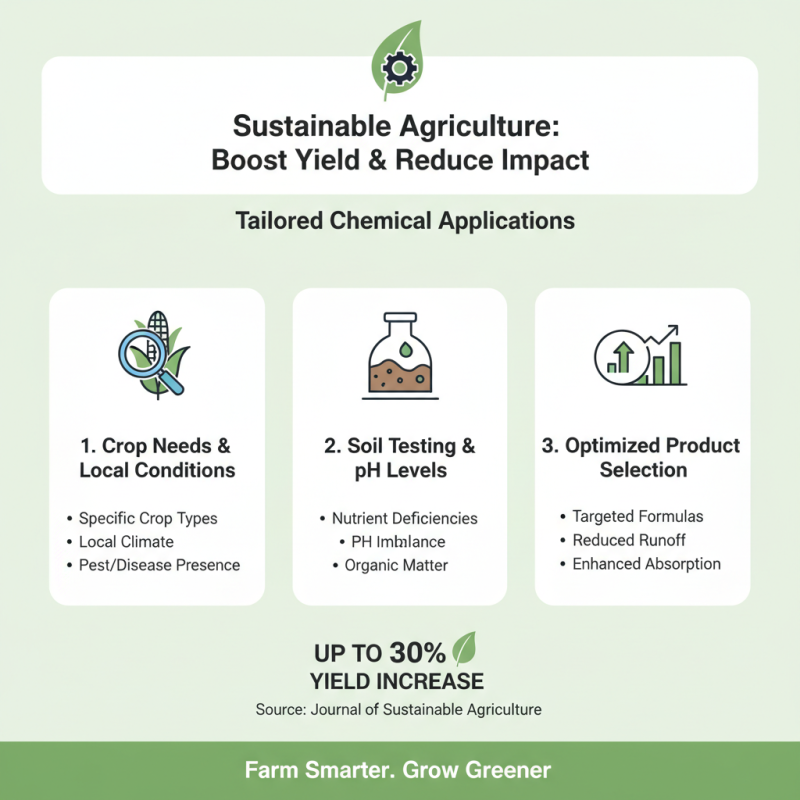 Sustainable Agriculture:
Boost Yield & Reduce Impact

Tailored Chemical Applications

1. Crop Needs & Local Conditions

• Specific Crop Types
• Local Climate
• Pest/Disease Presence

2. Soil Testing & pH Levels

• Nutrient Deficiencies
• PH Imbalance
• Organic Matter

3. Optimized Product Selection

• Targeted Formulas
• Reduced Runoff
• Enhanced Absorption

UP TO 30%
YIELD INCREASE

Source: Journal of Sustainable Agriculture

Farm Smarter. Grow Greener